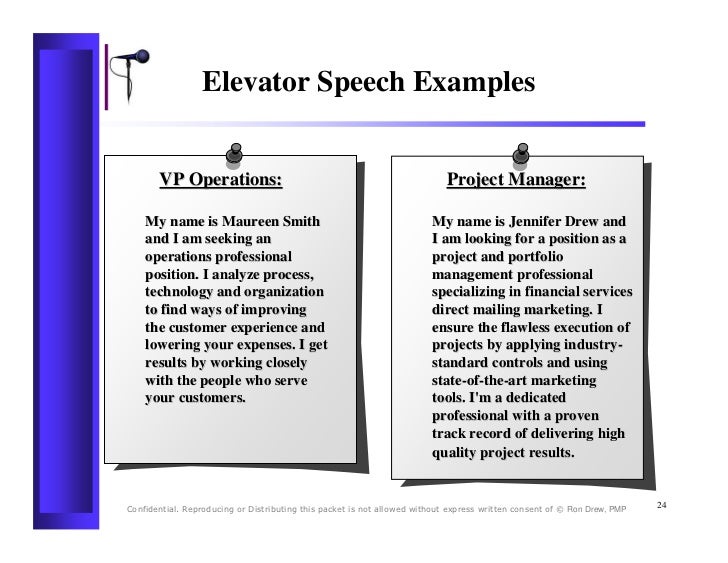 Elevator Speech Examples

VP Operations:

My name is Maureen Smith and I am seeking an operations professional position. I analyze process, technology and organization to find ways of improving the customer experience and lowering your expenses. I get results by working closely with the people who serve your customers.

Project Manager:

My name is Jennifer Drew and I am looking for a position as a project and portfolio management professional specializing in financial services direct mailing marketing. I ensure the flawless execution of projects by applying industry-standard controls and using state-of-the-art marketing tools. I'm a dedicated professional with a proven track record of delivering high quality project results.

Confidential. Reproducing or Distributing this packet is not allowed without express written consent of © Ron Drew, PMP

24